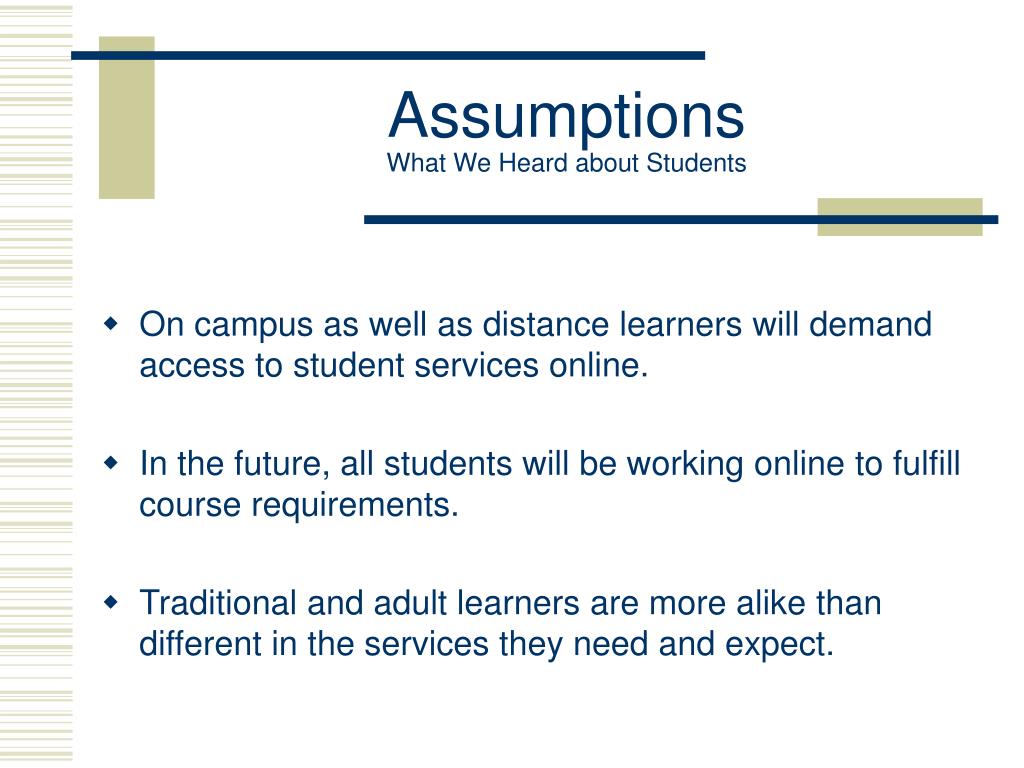 Assumptions
What We Heard about Students

- On campus as well as distance learners will demand access to student services online.

- In the future, all students will be working online to fulfill course requirements.

- Traditional and adult learners are more alike than different in the services they need and expect.